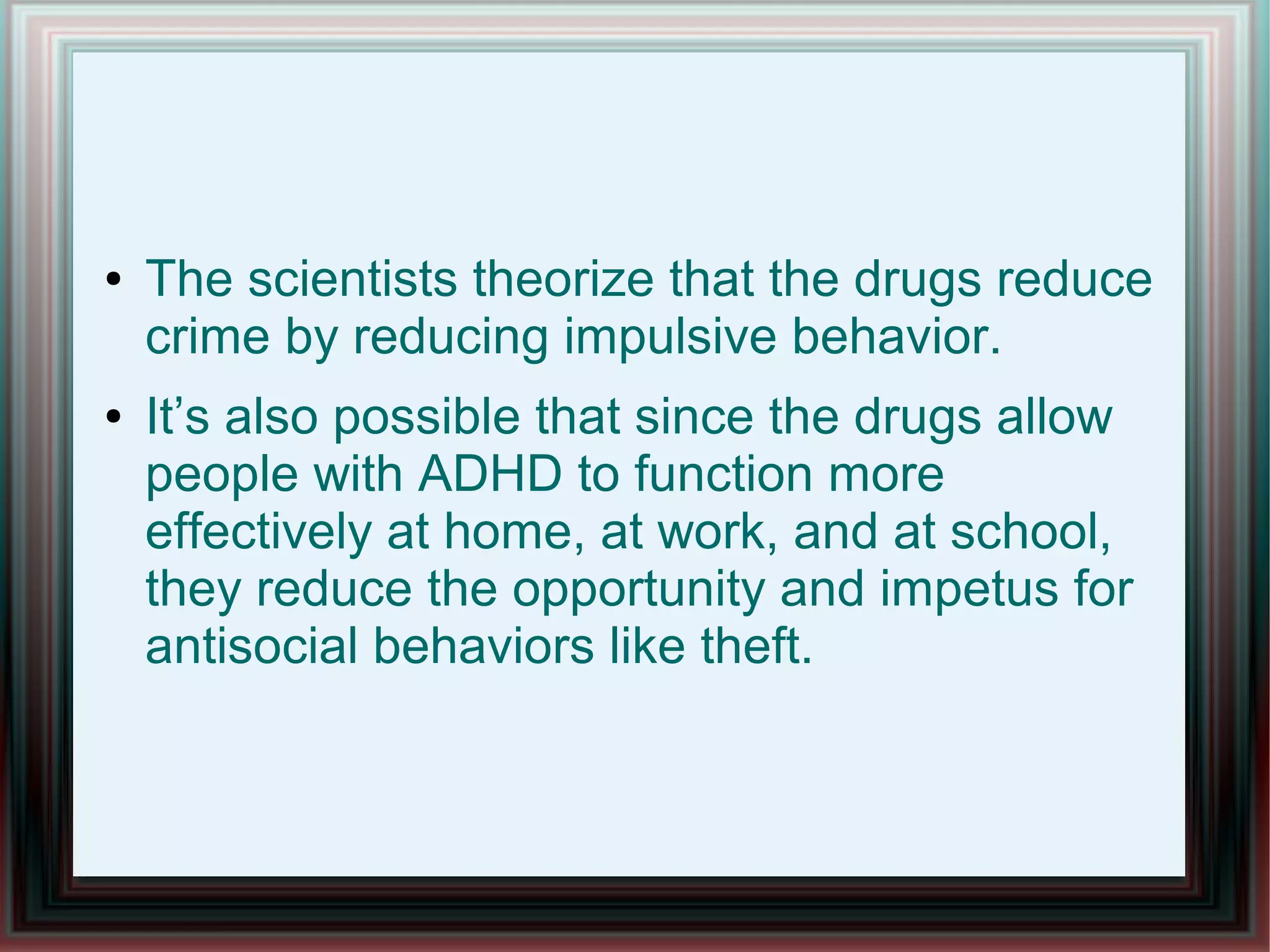 • The scientists theorize that the drugs reduce crime by reducing impulsive behavior.

• It’s also possible that since the drugs allow people with ADHD to function more effectively at home, at work, and at school, they reduce the opportunity and impetus for antisocial behaviors like theft.